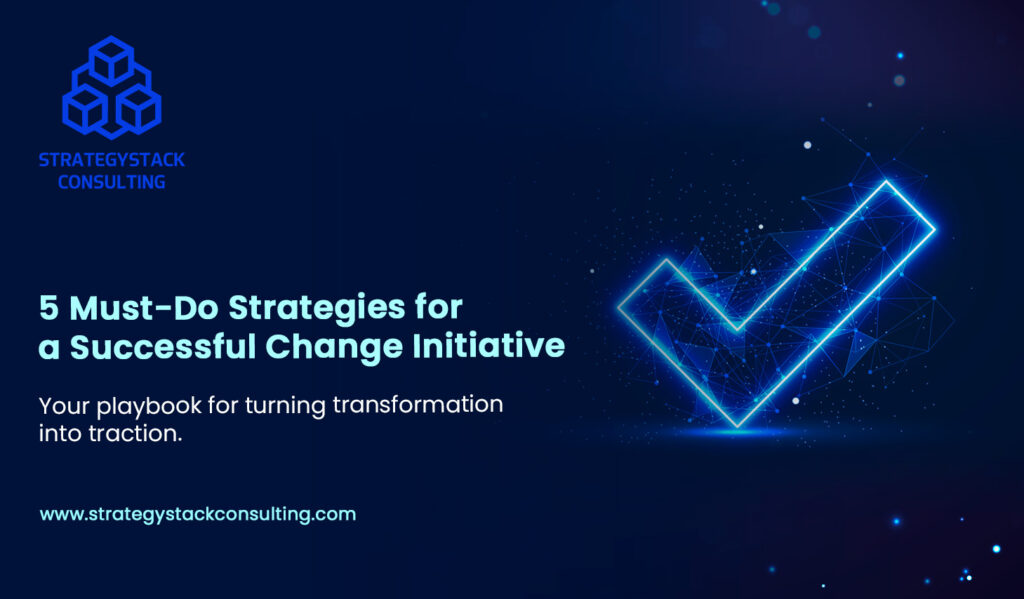 STRATEGYSTACK CONSULTING

5 Must-Do Strategies for a Successful Change Initiative

Your playbook for turning transformation into traction.

www.strategystackconsulting.com